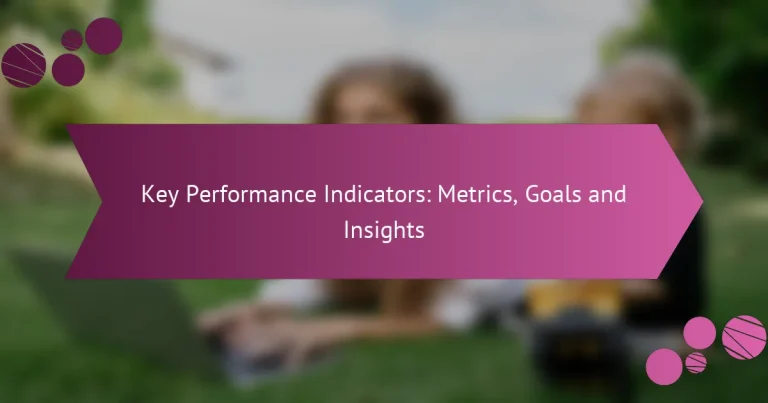 Key Performance Indicators: Metrics, Goals and Insights